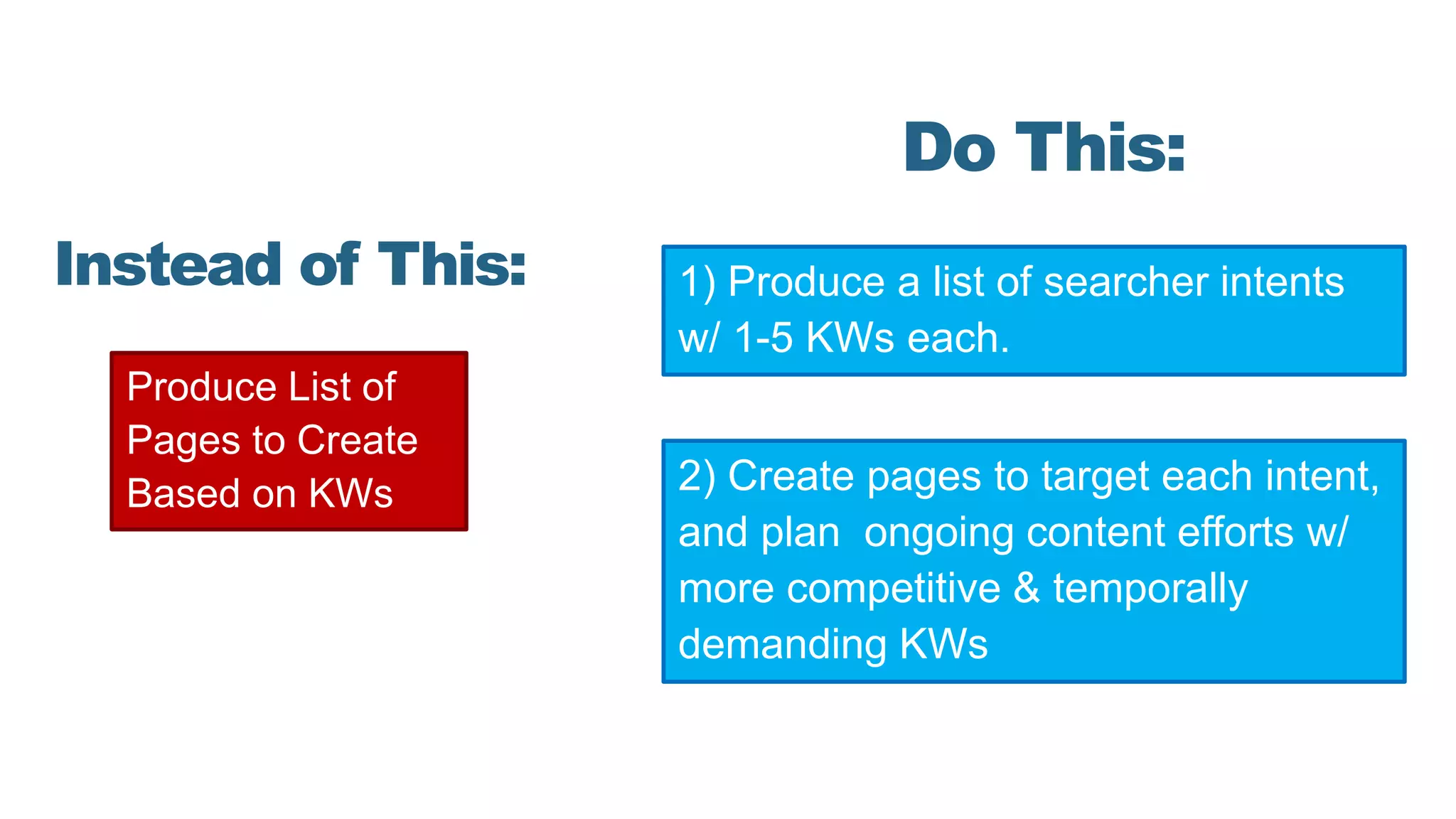 Instead of This:

Produce List of Pages to Create Based on KWs

Do This:

1) Produce a list of searcher intents w/ 1-5 KWs each.

2) Create pages to target each intent, and plan ongoing content efforts w/ more competitive & temporally demanding KWs